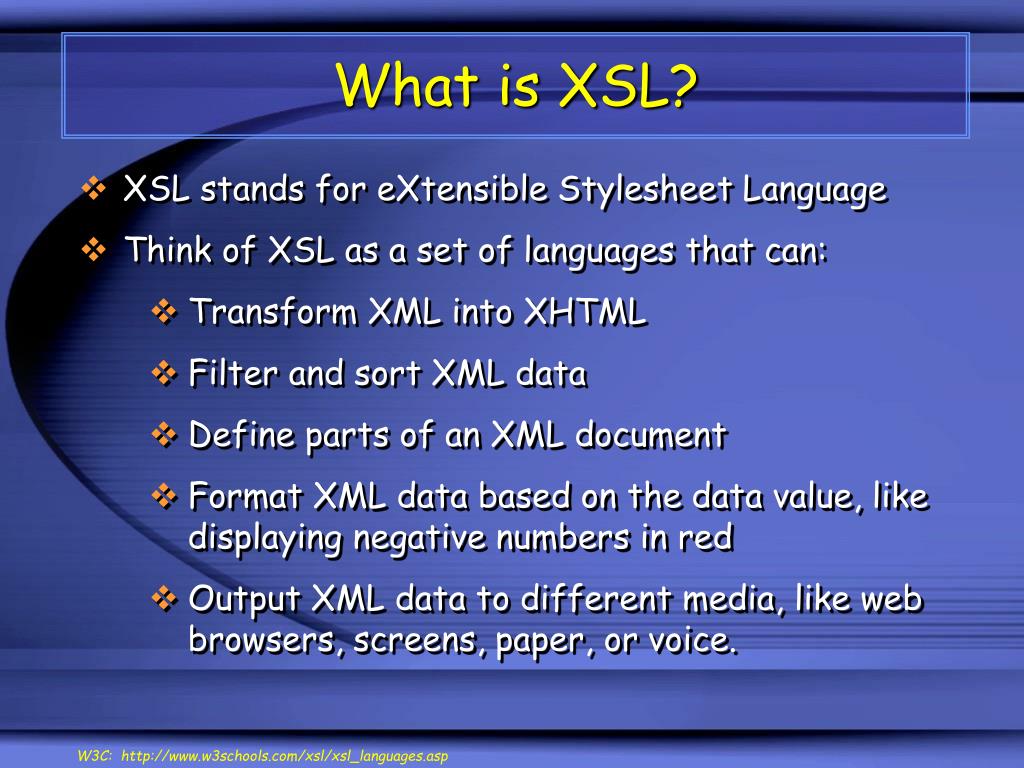 What is XSL?

❖ XSL stands for eXtensible Stylesheet Language

❖ Think of XSL as a set of languages that can:

❖ Transform XML into XHTML

❖ Filter and sort XML data

❖ Define parts of an XML document

❖ Format XML data based on the data value, like displaying negative numbers in red

❖ Output XML data to different media, like web browsers, screens, paper, or voice.

W3C: http://www.w3schools.com/xsl/xsl_languages.asp